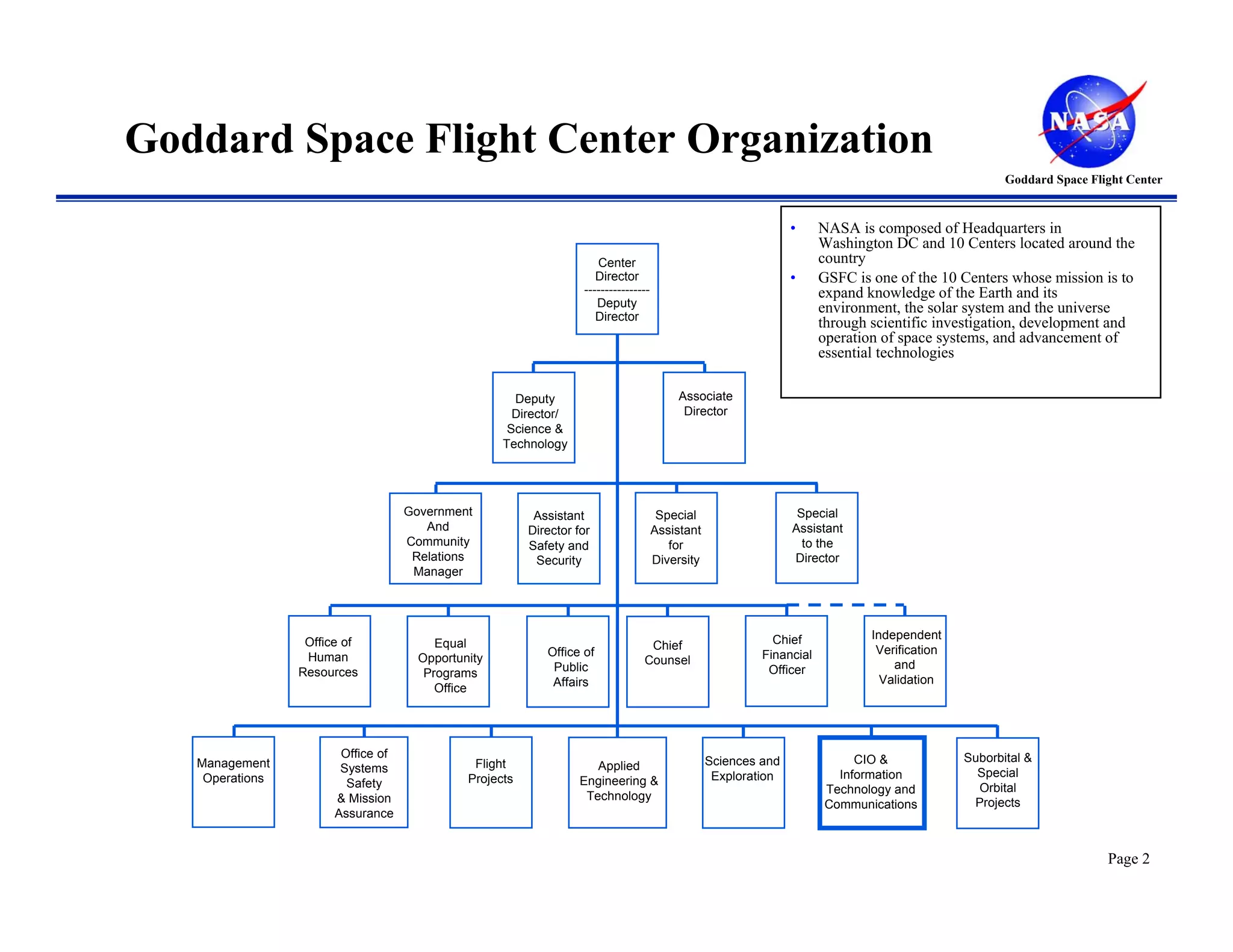 Goddard Space Flight Center Organization

NASA

Goddard Space Flight Center

• NASA is composed of Headquarters in Washington DC and 10 Centers located around the country
• GSFC is one of the 10 Centers whose mission is to expand knowledge of the Earth and its environment, the solar system and the universe through scientific investigation, development and operation of space systems, and advancement of essential technologies

Center Director
----------------
Deputy Director

Deputy Director/ Science & Technology

Associate Director

Government And Community Relations Manager

Assistant Director for Safety and Security

Special Assistant for Diversity

Special Assistant to the Director

Office of Human Resources

Equal Opportunity Programs Office

Office of Public Affairs

Chief Counsel

Chief Financial Officer

Independent Verification and Validation

Management Operations

Office of Systems Safety & Mission Assurance

Flight Projects

Applied Engineering & Technology

Sciences and Exploration

CIO & Information Technology and Communications

Suborbital & Special Orbital Projects

Page 2